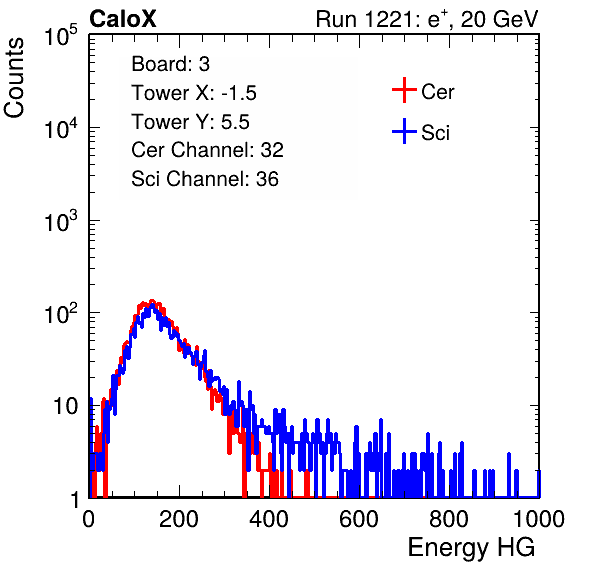 CaloX

Run 1221: $e^{+}$, 20 GeV

Counts

$10^5$

$10^4$

$10^3$

$10^2$

10

1

Board: 3
Tower X: -1.5
Tower Y: 5.5
Cer Channel: 32
Sci Channel: 36

Cer

Sci

0

200

400

600

800

1000

Energy HG